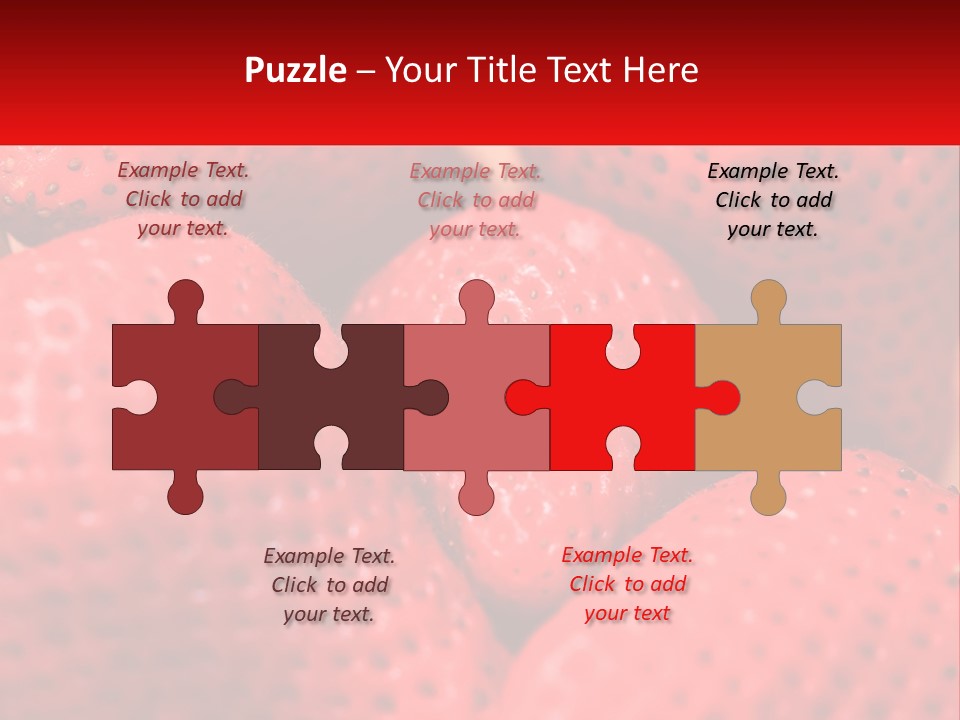 Puzzle – Your Title Text Here

Example Text. Click to add your text.

Example Text. Click to add your text.

Example Text. Click to add your text.

Example Text. Click to add your text.

Example Text. Click to add your text